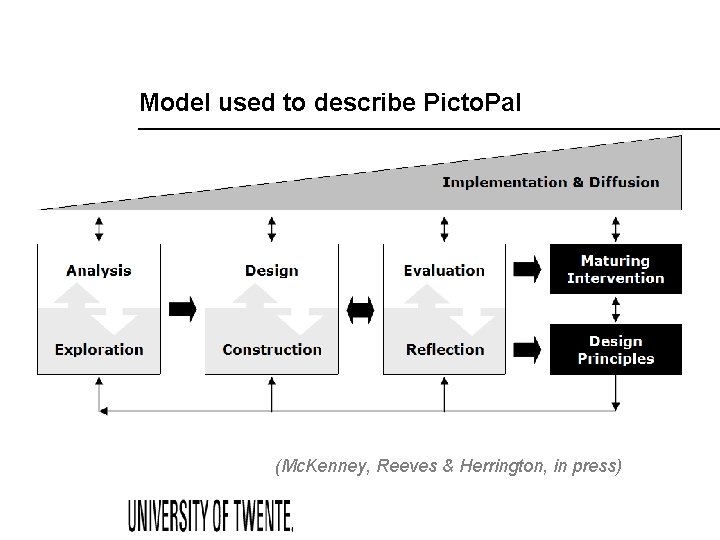 Model used to describe PictoPal

Implementation & Diffusion

Analysis

Exploration

Design

Construction

Evaluation

Reflection

Maturing Intervention

Design Principles

(McKenney, Reeves & Herrington, in press)

UNIVERSITY OF TWENTE.